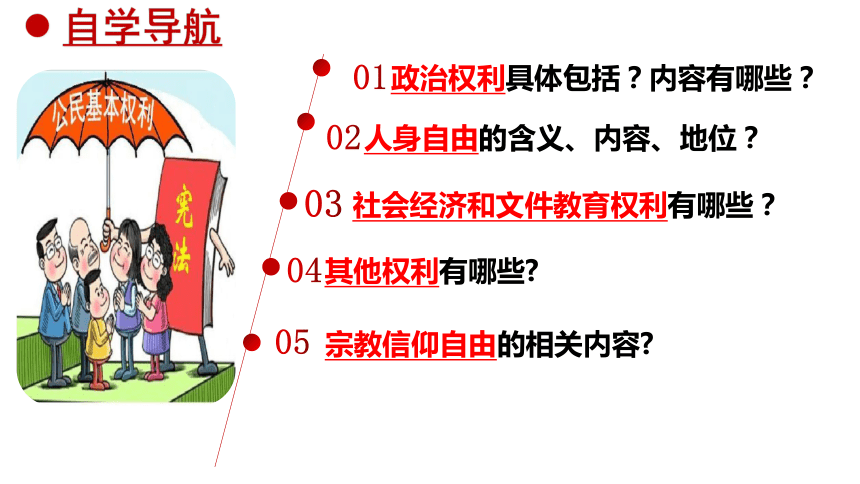 自学导航

公民基本权利

宪法

01 政治权利具体包括？内容有哪些？

02 人身自由的含义、内容、地位？

03 社会经济和文件教育权利有哪些？

04 其他权利有哪些?

05 宗教信仰自由的相关内容?